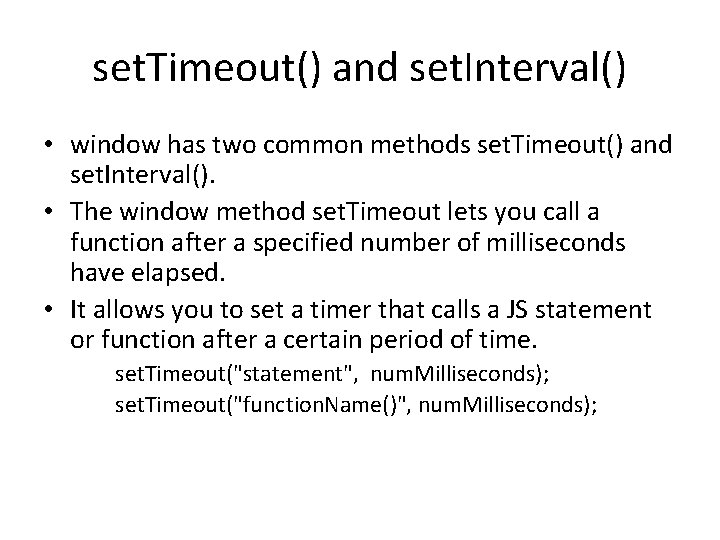 setTimeout() and setInterval()

• window has two common methods setTimeout() and setInterval().

• The window method setTimeout lets you call a function after a specified number of milliseconds have elapsed.

• It allows you to set a timer that calls a JS statement or function after a certain period of time.

setTimeout("statement", numMilliseconds);
setTimeout("functionName()", numMilliseconds);